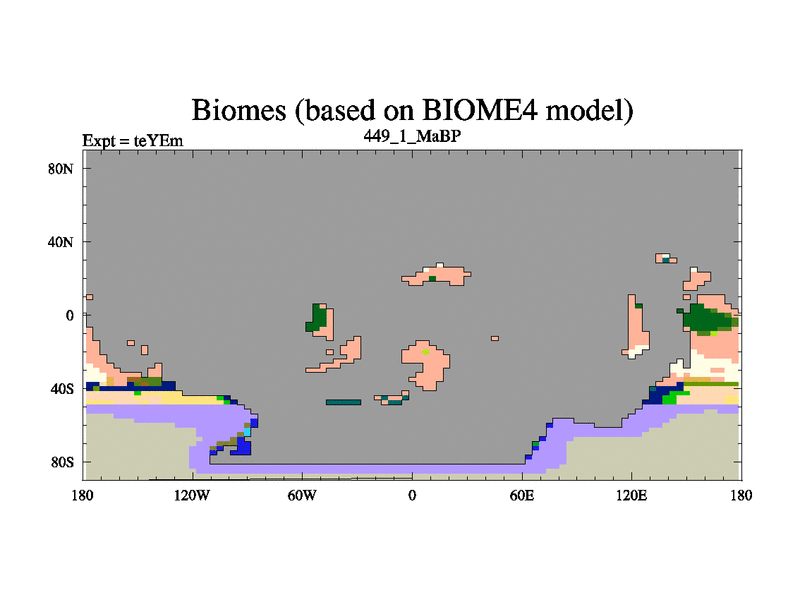 Biomes (based on BIOME4 model)

Expt = teYEm

449_1_MaBP

80N

40N

0

40S

80S

180

120W

60W

0

60E

120E

180